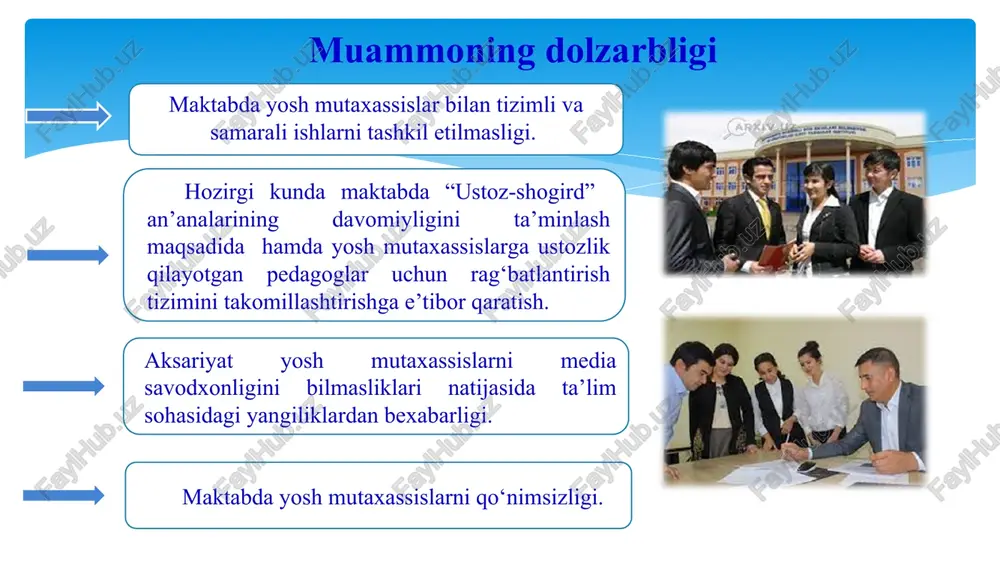 Muammoning dolzarbligi

Maktabda yosh mutaxassislar bilan tizimli va samarali ishlarni tashkil etilmasligi.

Hozirgi kunda maktabda “Ustoz-shogird” an’analarining davomiyligini ta’minlash maqsadida hamda yosh mutaxassislarga ustozlik qilayotgan pedagoglar uchun rag‘batlantirish tizimini takomillashtirishga e’tibor qaratish.

Aksariyat yosh mutaxassislarni media savodxonligini bilmasliklari natijasida ta’lim sohasidagi yangiliklardan bexabarligi.

Maktabda yosh mutaxassislarni qo‘nimsizligi.

ARXIV.UZ

FaylHub.uz